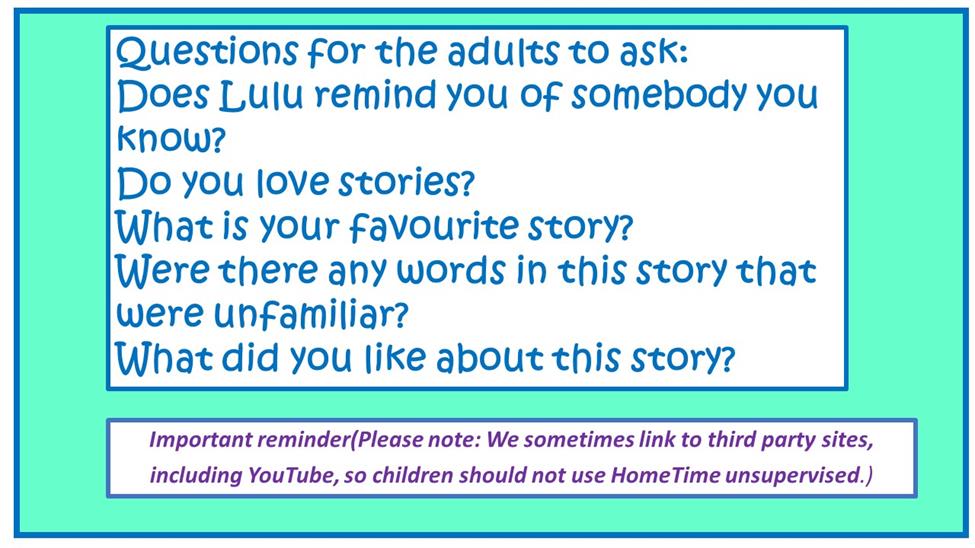 Questions for the adults to ask:
Does Lulu remind you of somebody you know?
Do you love stories?
What is your favourite story?
Were there any words in this story that were unfamiliar?
What did you like about this story?

Important reminder(Please note: We sometimes link to third party sites, including YouTube, so children should not use HomeTime unsupervised.)